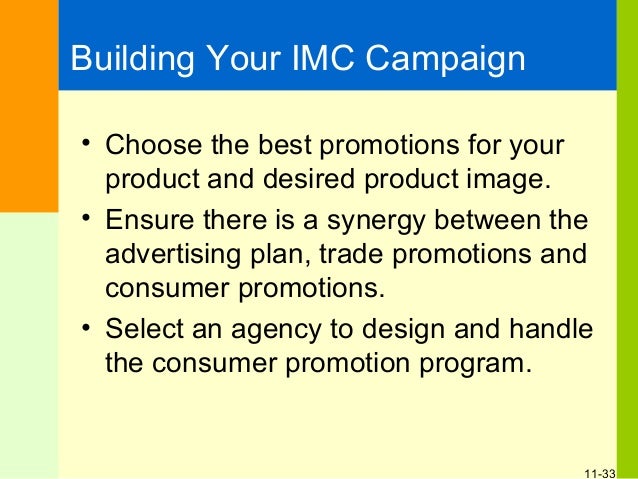 Building Your IMC Campaign

• Choose the best promotions for your product and desired product image.
• Ensure there is a synergy between the advertising plan, trade promotions and consumer promotions.
• Select an agency to design and handle the consumer promotion program.

11-33